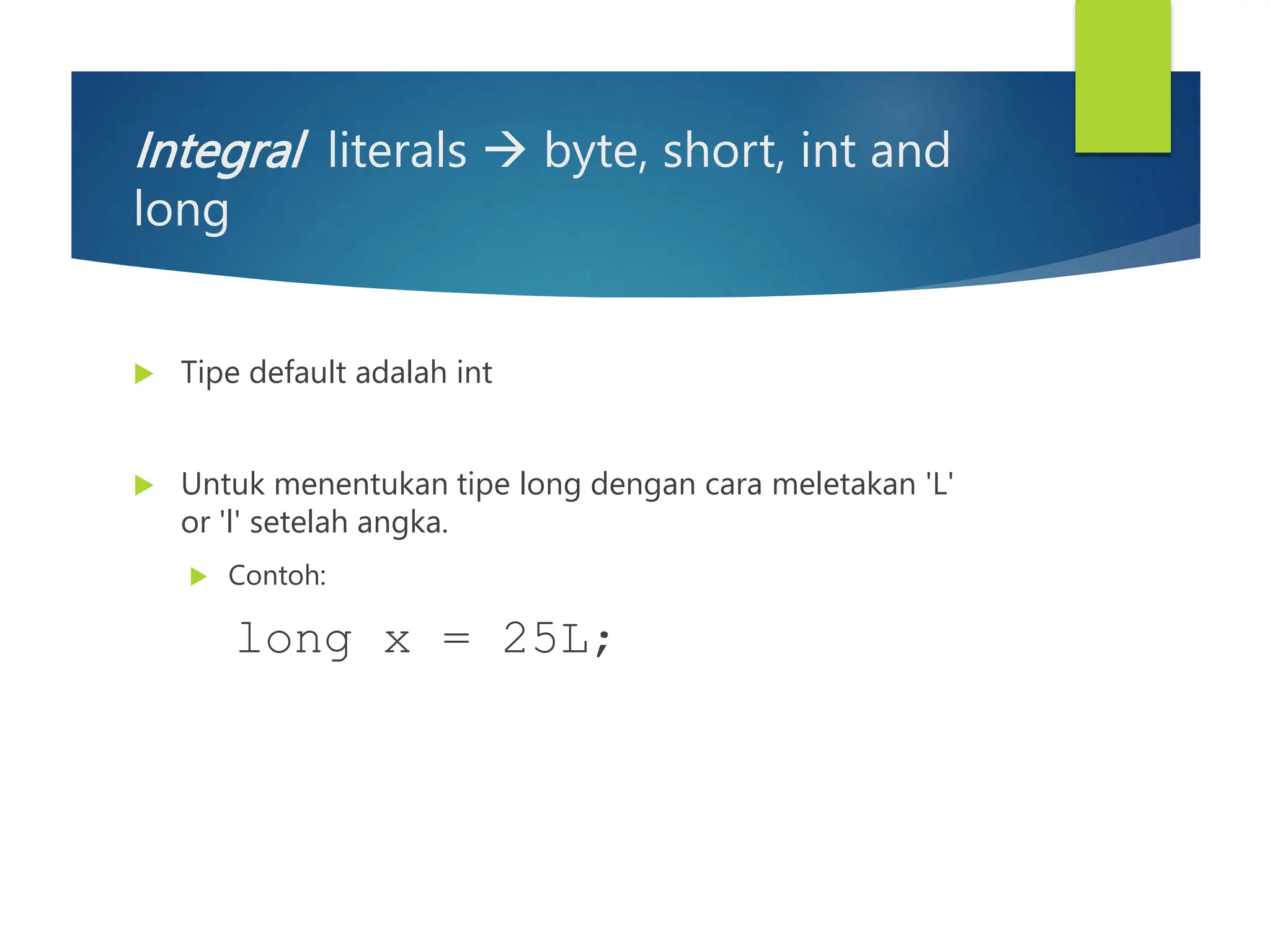 Integral literals → byte, short, int and long

Tipe default adalah int

Untuk menentukan tipe long dengan cara meletakan 'L' or 'l' setelah angka.

Contoh:

long x = 25L;